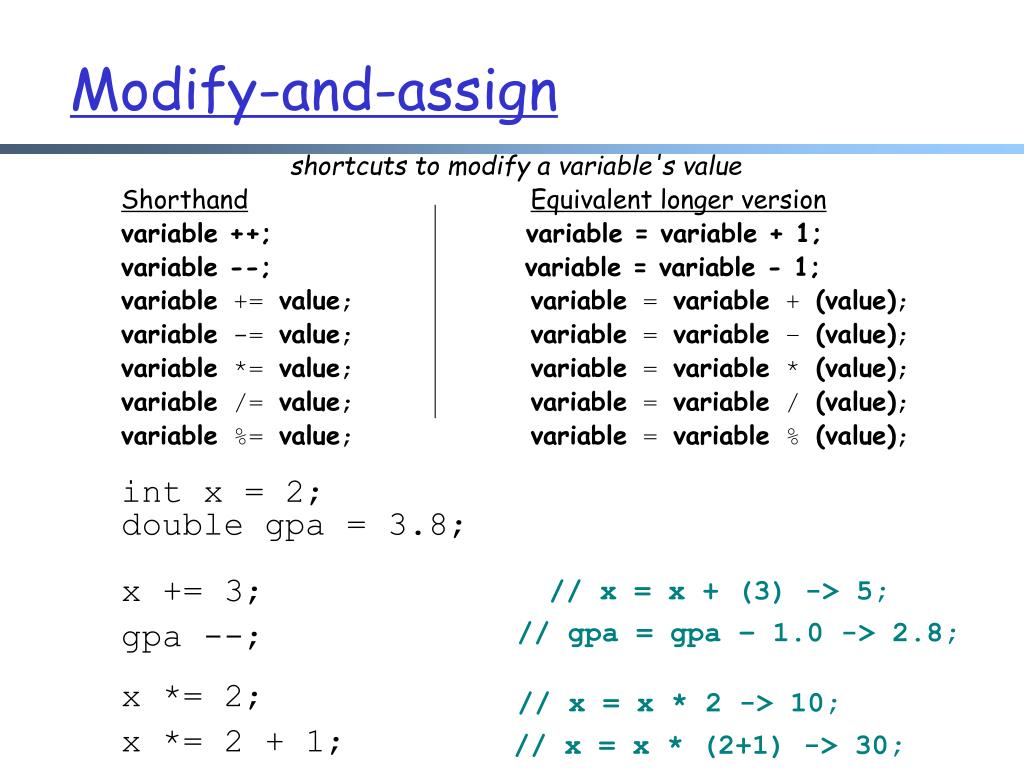 Modify-and-assign

shortcuts to modify a variable's value

| Shorthand | Equivalent longer version |
|---|---|
| variable ++; | variable = variable + 1; |
| variable --; | variable = variable - 1; |
| variable += value; | variable = variable + (value); |
| variable -= value; | variable = variable - (value); |
| variable *= value; | variable = variable * (value); |
| variable /= value; | variable = variable / (value); |
| variable %= value; | variable = variable % (value); |

int x = 2;
double gpa = 3.8;

x += 3; // x = x + (3) -> 5;

gpa --; // gpa = gpa – 1.0 -> 2.8;

x *= 2; // x = x * 2 -> 10;

x *= 2 + 1; // x = x * (2+1) -> 30;